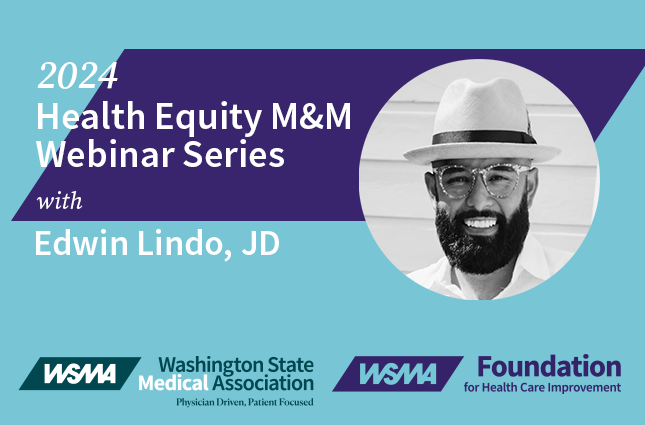 2024
Health Equity M&M Webinar Series
with
Edwin Lindo, JD

WSMA Washington State Medical Association
Physician Driven, Patient Focused

WSMA Foundation for Health Care Improvement